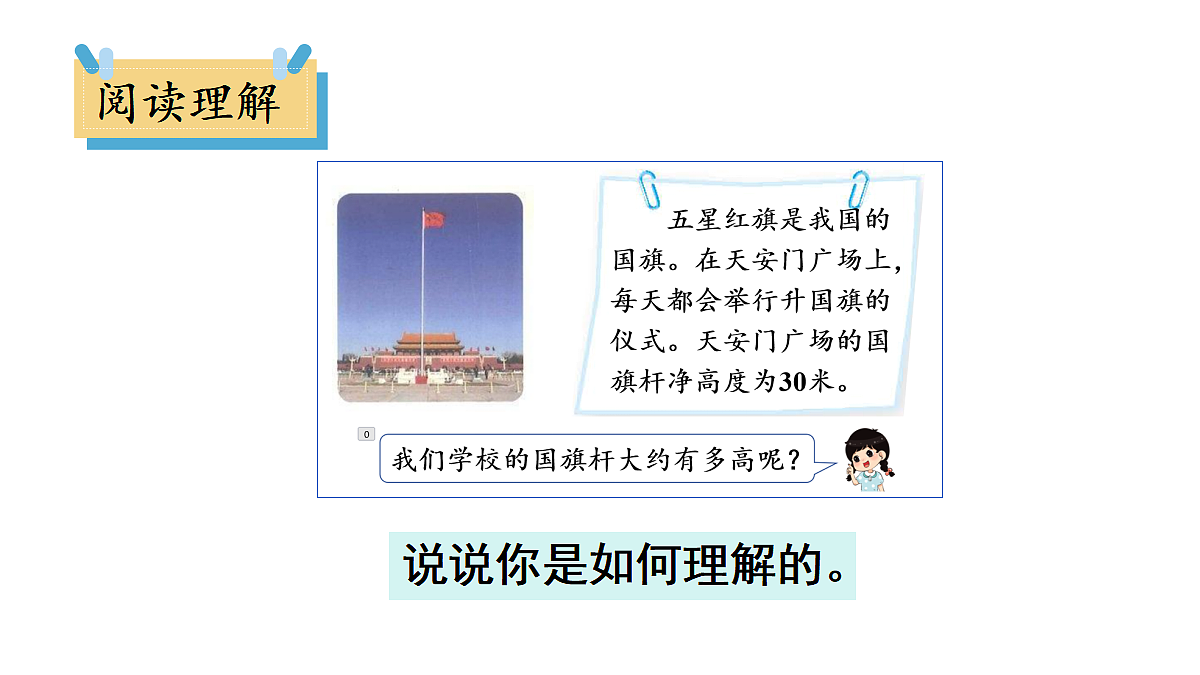 阅读理解

五星红旗是我国的国旗。在天安门广场上，每天都会举行升国旗的仪式。天安门广场的国旗杆净高度为30米。

0

我们学校的国旗杆大约有多高呢？

说说你是如何理解的。